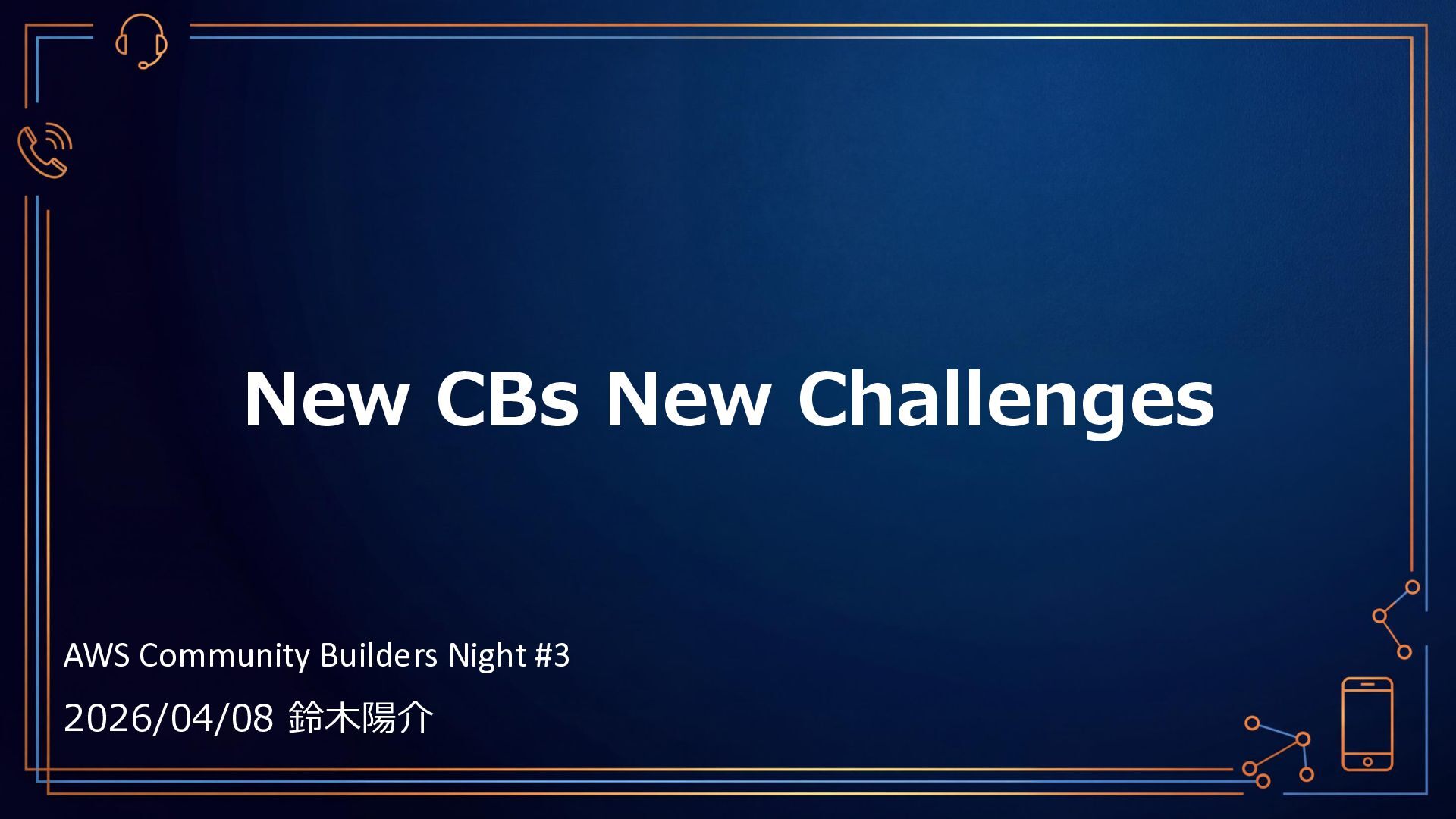 New CBs New Challenges

AWS Community Builders Night #3

2026/04/08 鈴木陽介